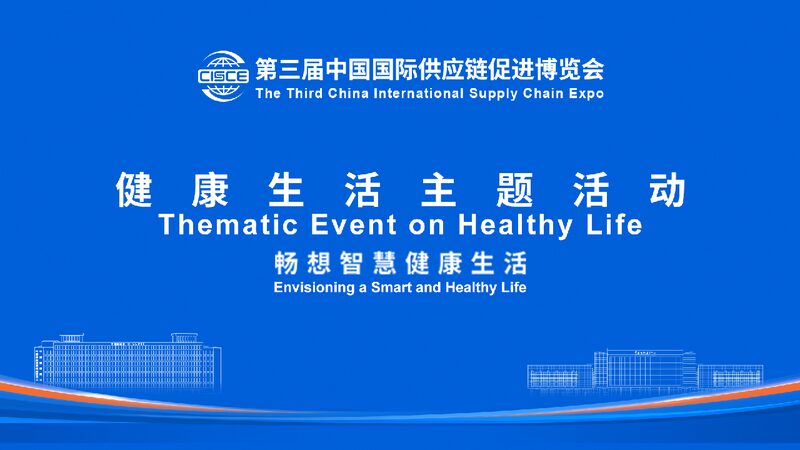 CISCE 第三届中国国际供应链促进博览会
The Third China International Supply Chain Expo

健康生活主题活动
Thematic Event on Healthy Life

畅想智慧健康生活
Envisioning a Smart and Healthy Life